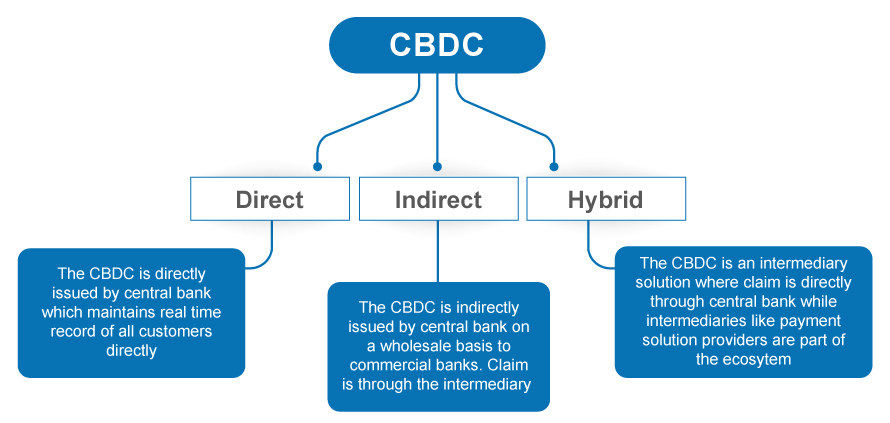 CBDC

Direct

Indirect

Hybrid

The CBDC is directly issued by central bank which maintains real time record of all customers directly

The CBDC is indirectly issued by central bank on a wholesale basis to commercial banks. Claim is through the intermediary

The CBDC is an intermediary solution where claim is directly through central bank while intermediaries like payment solution providers are part of the ecosytem